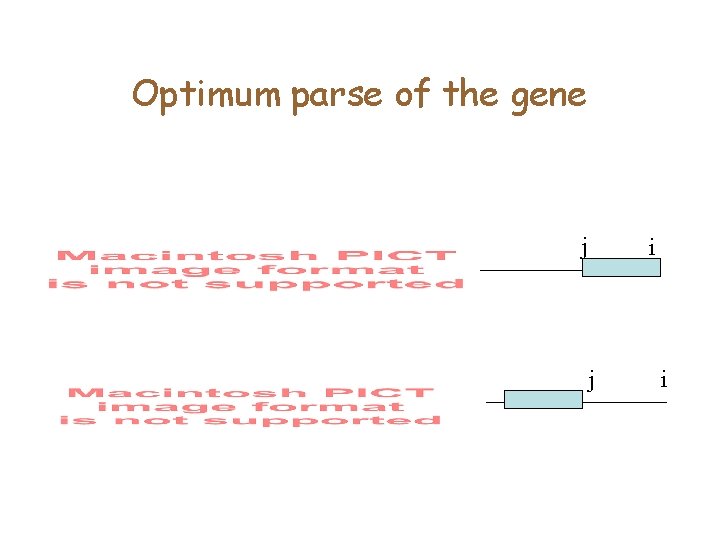 Optimum parse of the gene

Macintosh PICT
image format
is not supported

j i

Macintosh PICT
image format
is not supported

j i